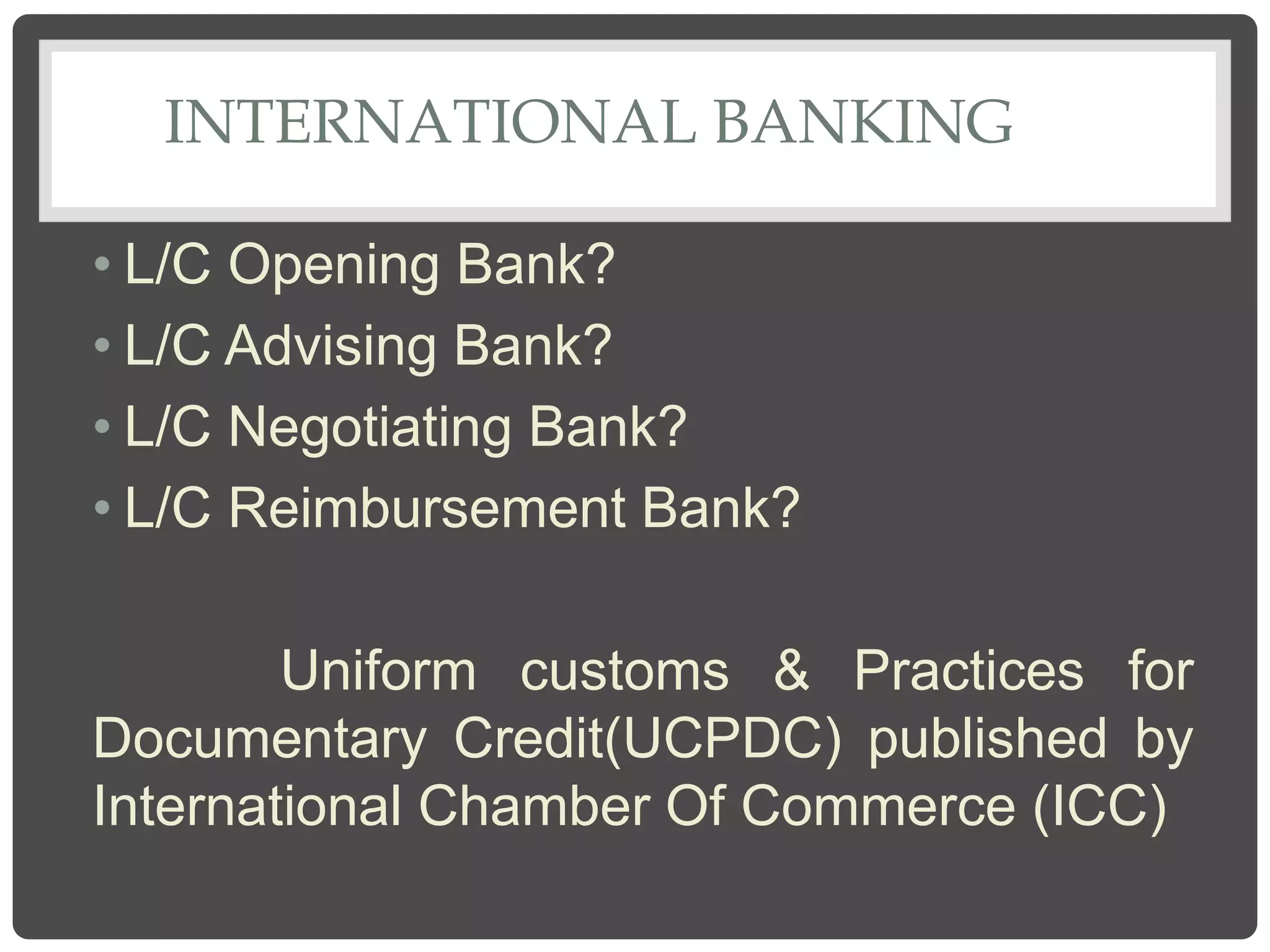 INTERNATIONAL BANKING

• L/C Opening Bank?
• L/C Advising Bank?
• L/C Negotiating Bank?
• L/C Reimbursement Bank?

Uniform customs & Practices for Documentary Credit(UCPDC) published by International Chamber Of Commerce (ICC)